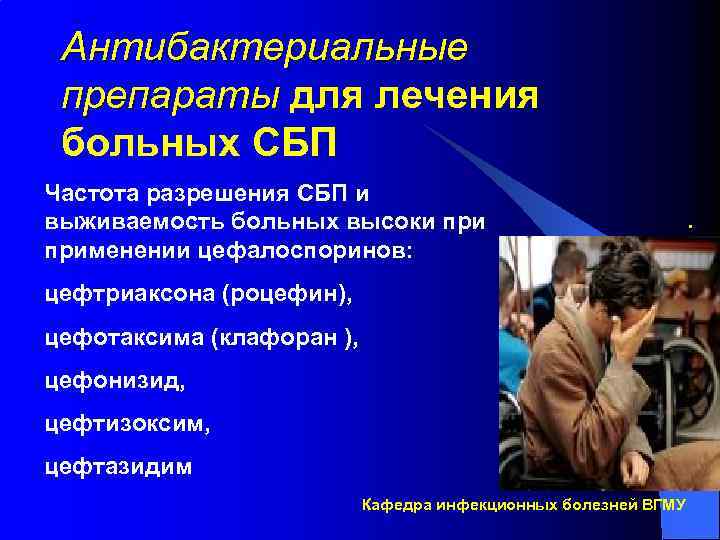 Антибактериальные препараты для лечения больных СБП

Частота разрешения СБП и выживаемость больных высоки при применении цефалоспоринов: .

цефтриаксона (роцефин),

цефотаксима (клафоран ),

цефонизид,

цефтизоксим,

цефтазидим

Кафедра инфекционных болезней ВГМУ